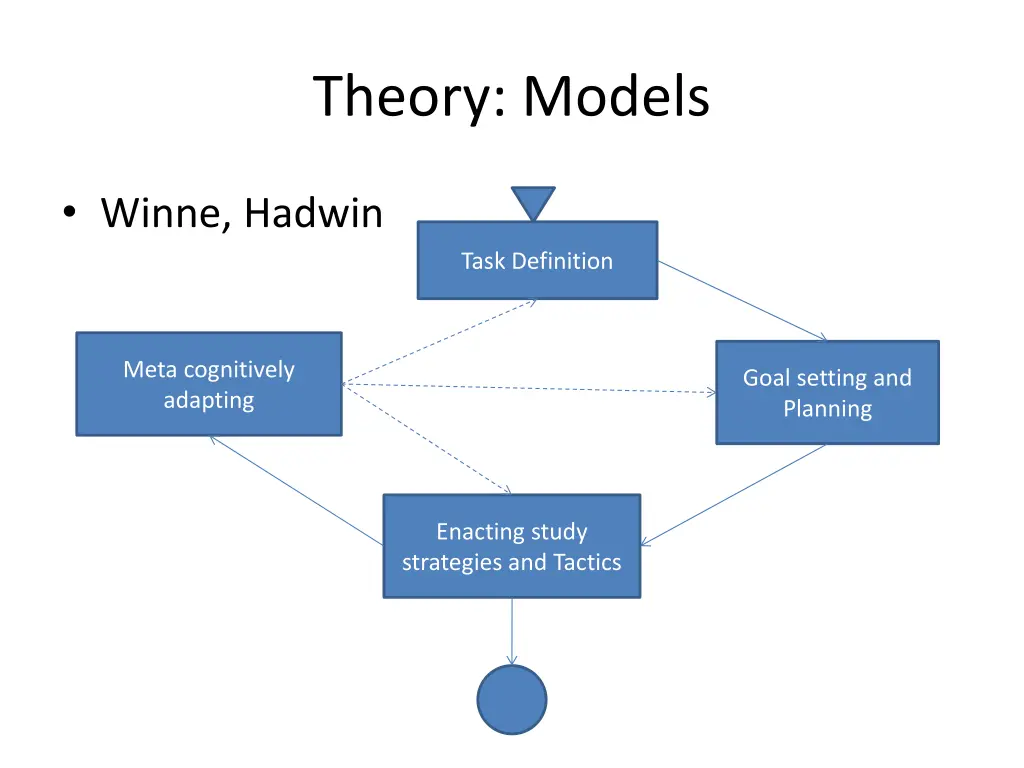 Theory: Models

• Winne, Hadwin

Task Definition

Meta cognitively adapting

Goal setting and Planning

Enacting study strategies and Tactics